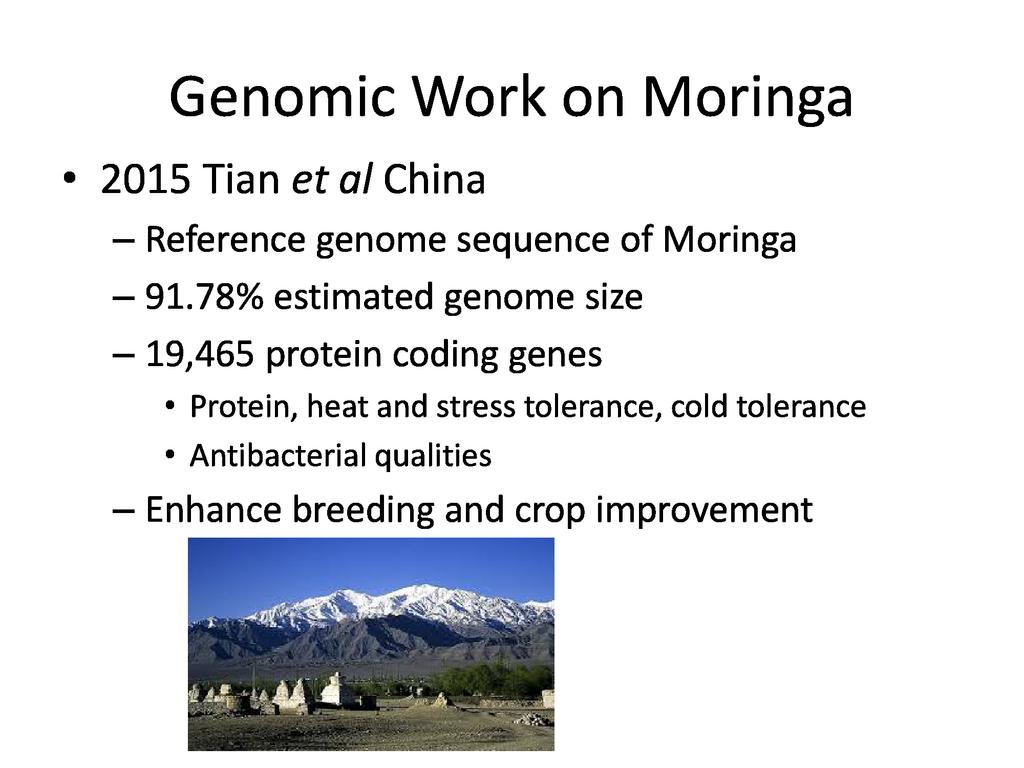 Genomic Work on Moringa

• 2015 Tian et al China
– Reference genome sequence of Moringa
– 91.78% estimated genome size
– 19,465 protein coding genes
• Protein, heat and stress tolerance, cold tolerance
• Antibacterial qualities
– Enhance breeding and crop improvement